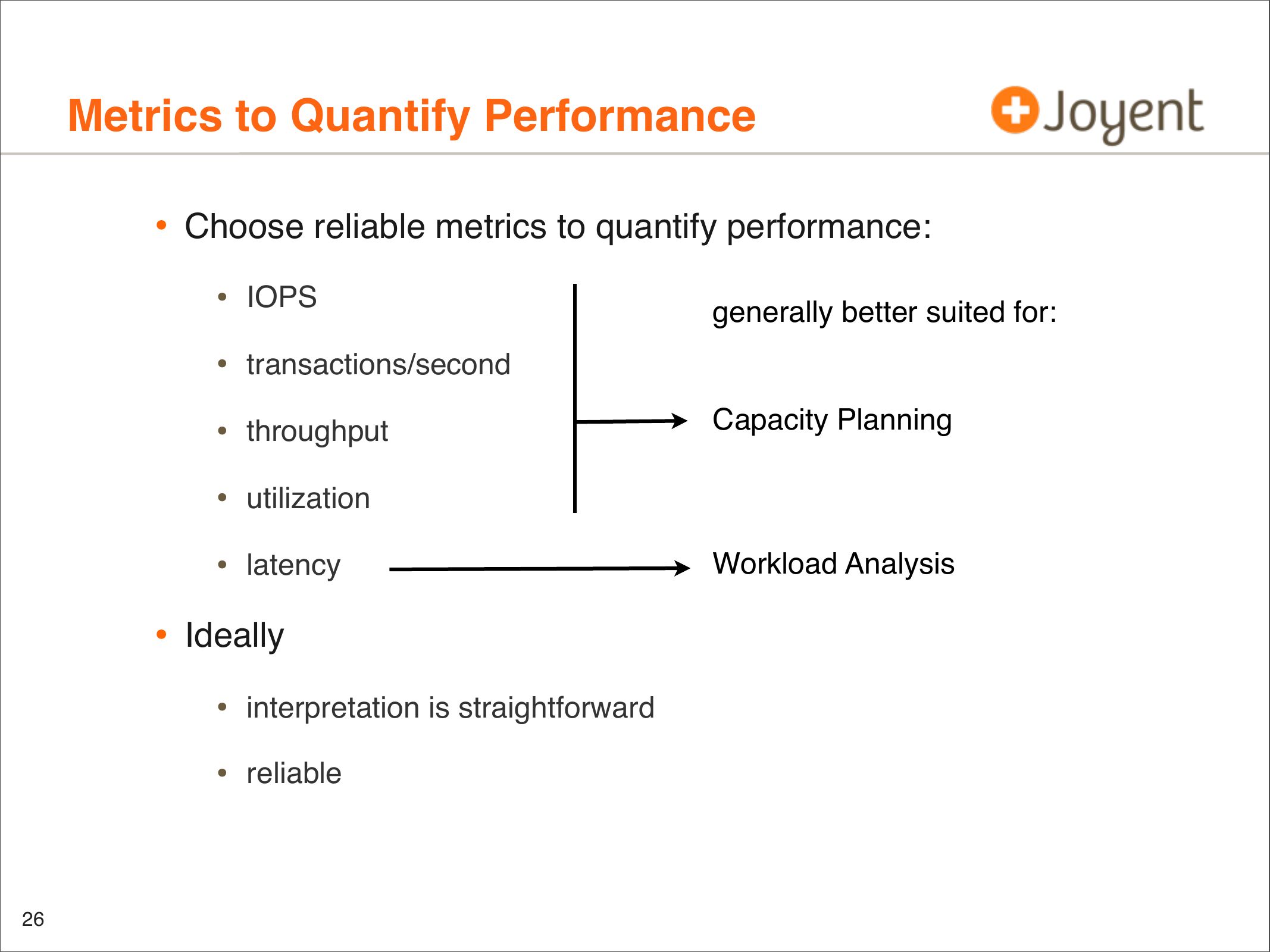 Metrics to Quantify Performance

Joyent

• Choose reliable metrics to quantify performance:

• IOPS

• transactions/second

• throughput

• utilization

• latency

generally better suited for:

Capacity Planning

Workload Analysis

• Ideally

• interpretation is straightforward

• reliable

26